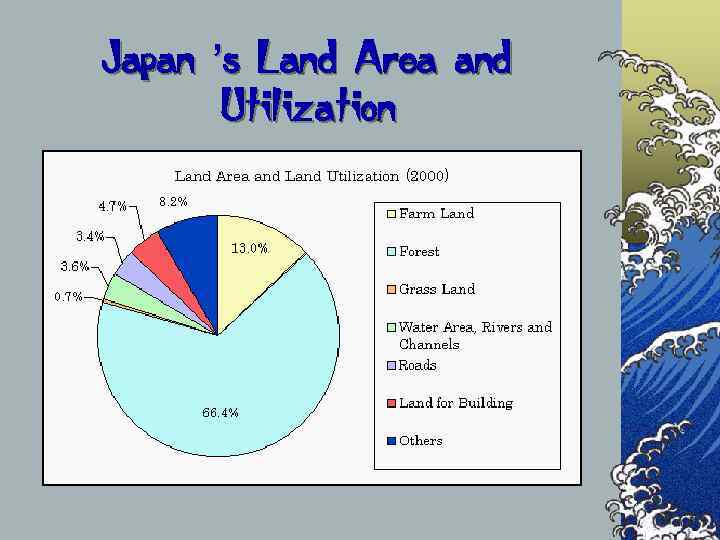 Japan 's Land Area and Utilization

Land Area and Land Utilization (2000)

4.7%
8.2%
3.4%
3.6%
0.7%
13.0%
66.4%

Farm Land
Forest
Grass Land
Water Area, Rivers and Channels
Roads
Land for Building
Others